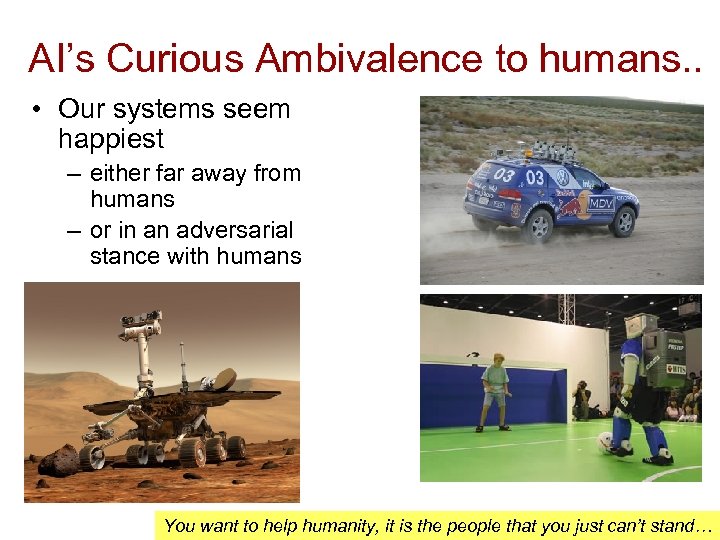 AI's Curious Ambivalence to humans..

• Our systems seem happiest
– either far away from humans
– or in an adversarial stance with humans

03 03 MDV

You want to help humanity, it is the people that you just can't stand…